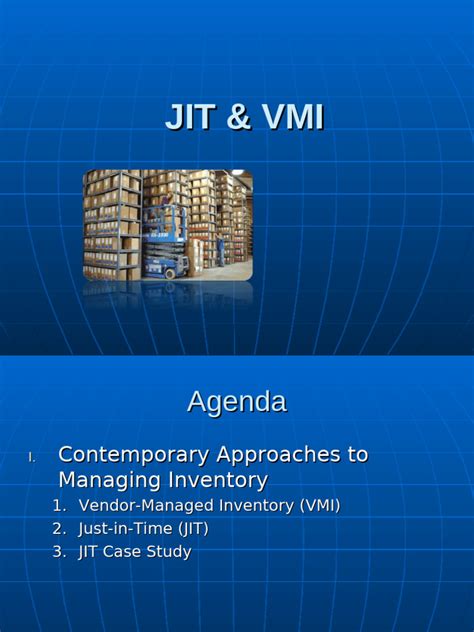 JIT & VMI

Agenda

I. Contemporary Approaches to Managing Inventory

1. Vendor-Managed Inventory (VMI)
2. Just-in-Time (JIT)
3. JIT Case Study